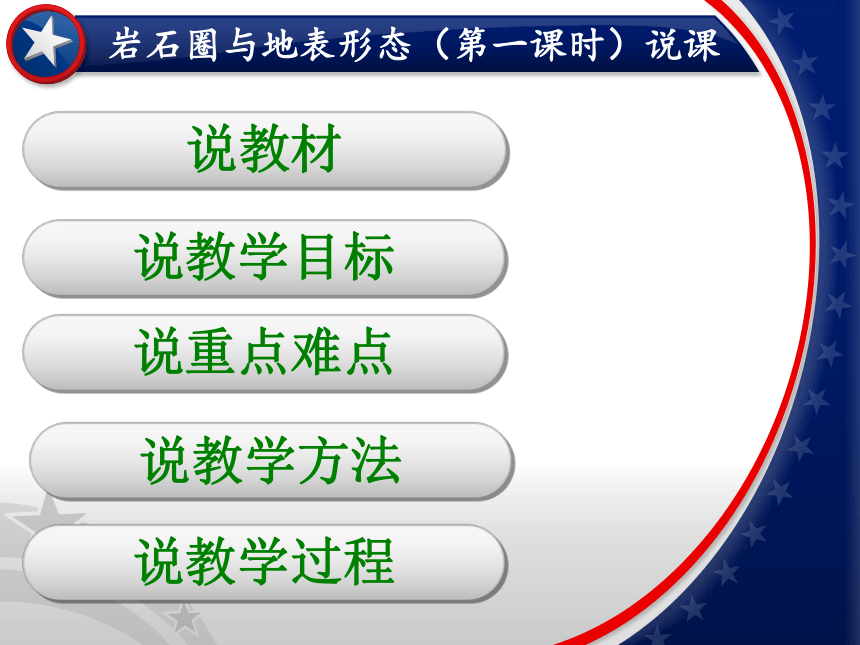 岩石圈与地表形态（第一课时）说课

说教材

说教学目标

说重点难点

说教学方法

说教学过程